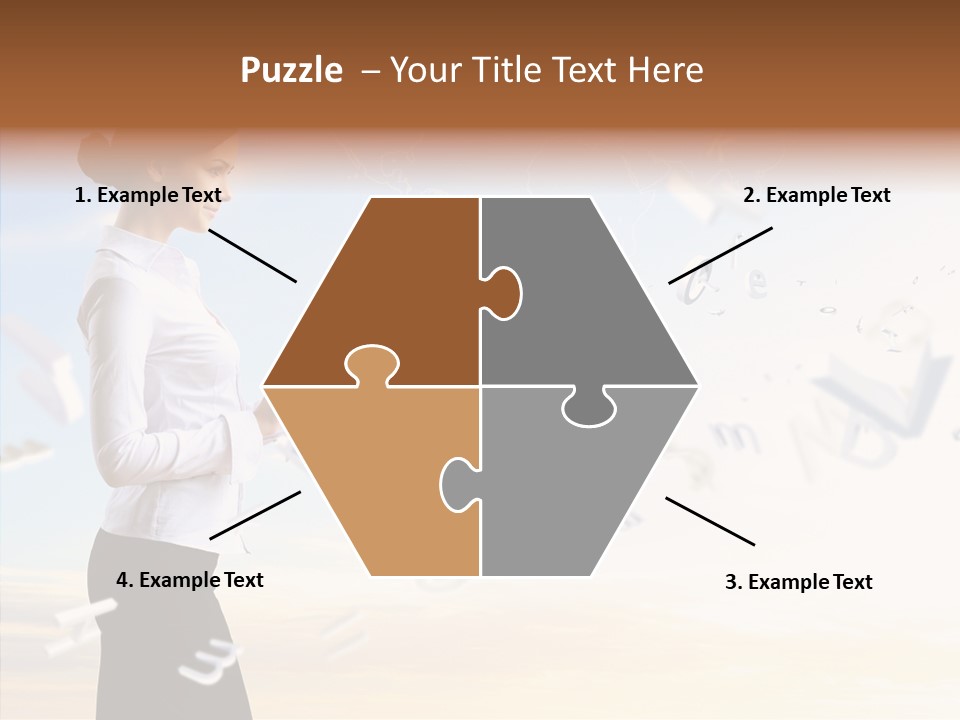 Puzzle – Your Title Text Here

1. Example Text

2. Example Text

4. Example Text

3. Example Text